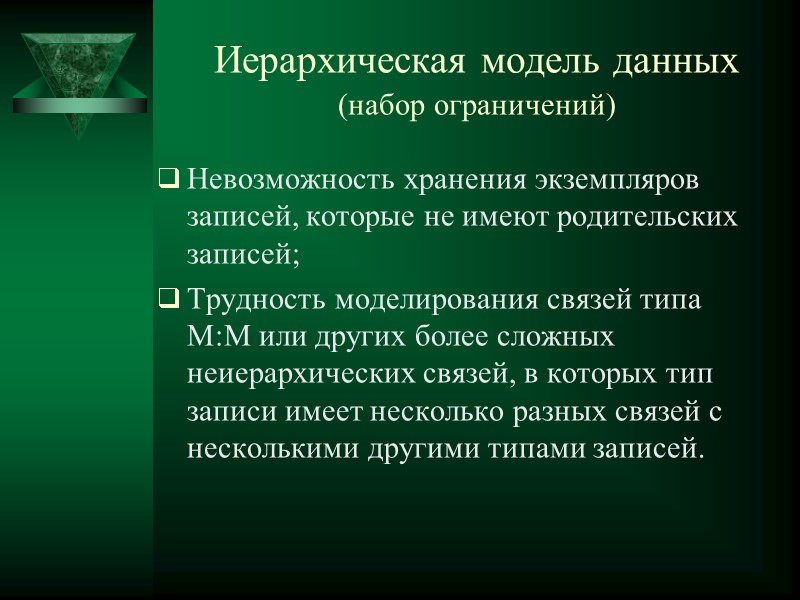 Иерархическая модель данных
(набор ограничений)

❑ Невозможность хранения экземпляров записей, которые не имеют родительских записей;

❑ Трудность моделирования связей типа М:М или других более сложных неиерархических связей, в которых тип записи имеет несколько разных связей с несколькими другими типами записей.